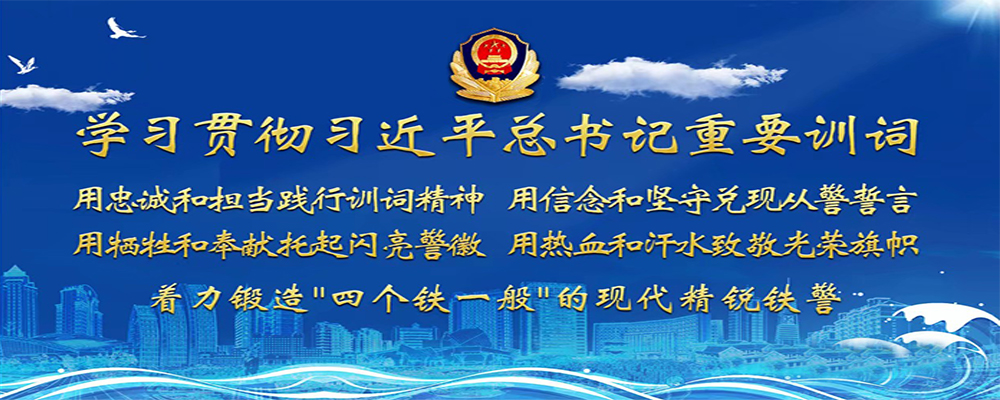 学习贯彻习近平总书记重要训词

用忠诚和担当践行训词精神　用信念和坚守兑现从警誓言
用牺牲和奉献托起闪亮警徽　用热血和汗水致敬光荣旗帜

着力锻造"四个铁一般"的现代精锐铁警